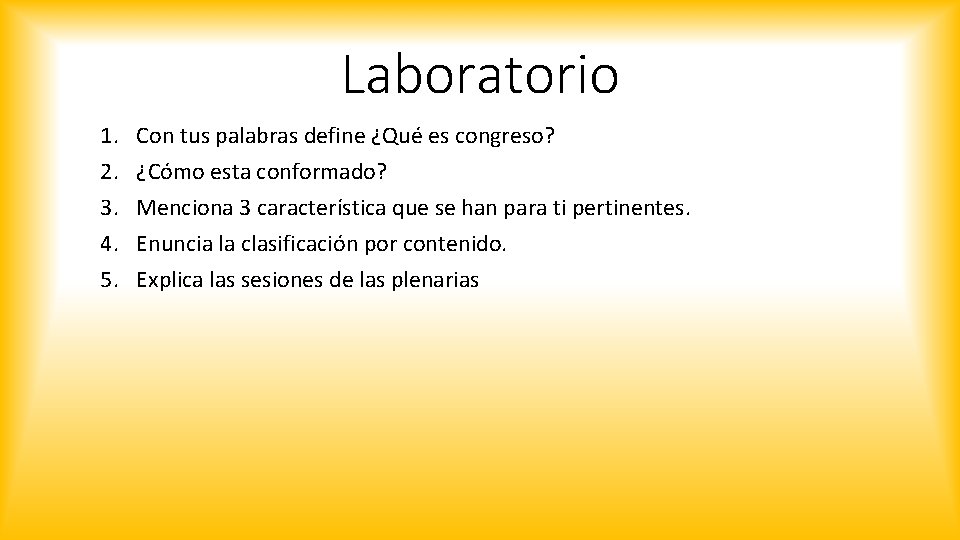 Laboratorio

1. Con tus palabras define ¿Qué es congreso?
2. ¿Cómo esta conformado?
3. Menciona 3 característica que se han para ti pertinentes.
4. Enuncia la clasificación por contenido.
5. Explica las sesiones de las plenarias